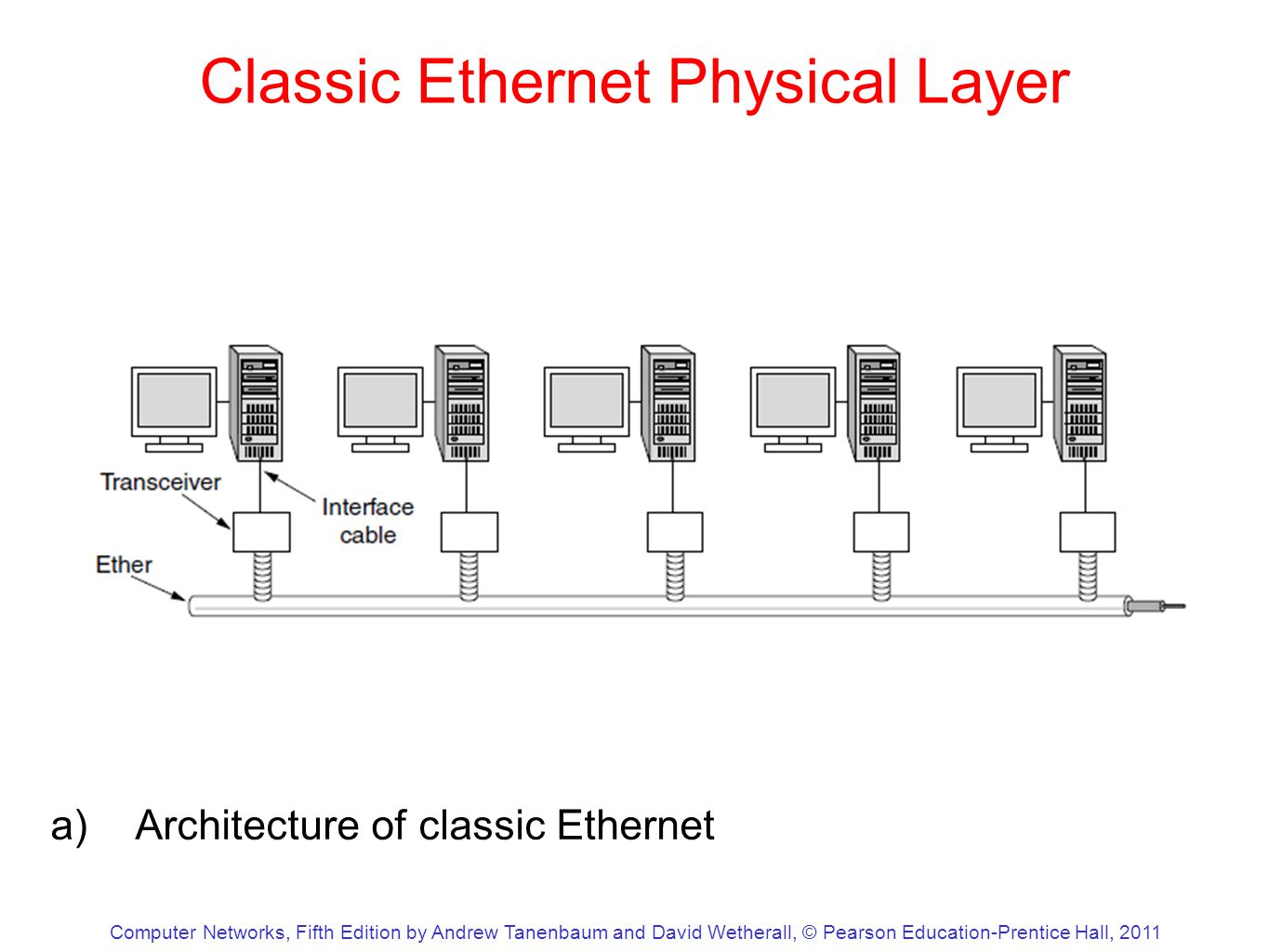 Classic Ethernet Physical Layer

Transceiver

Interface cable

Ether

a) Architecture of classic Ethernet

Computer Networks, Fifth Edition by Andrew Tanenbaum and David Wetherall, © Pearson Education-Prentice Hall, 2011